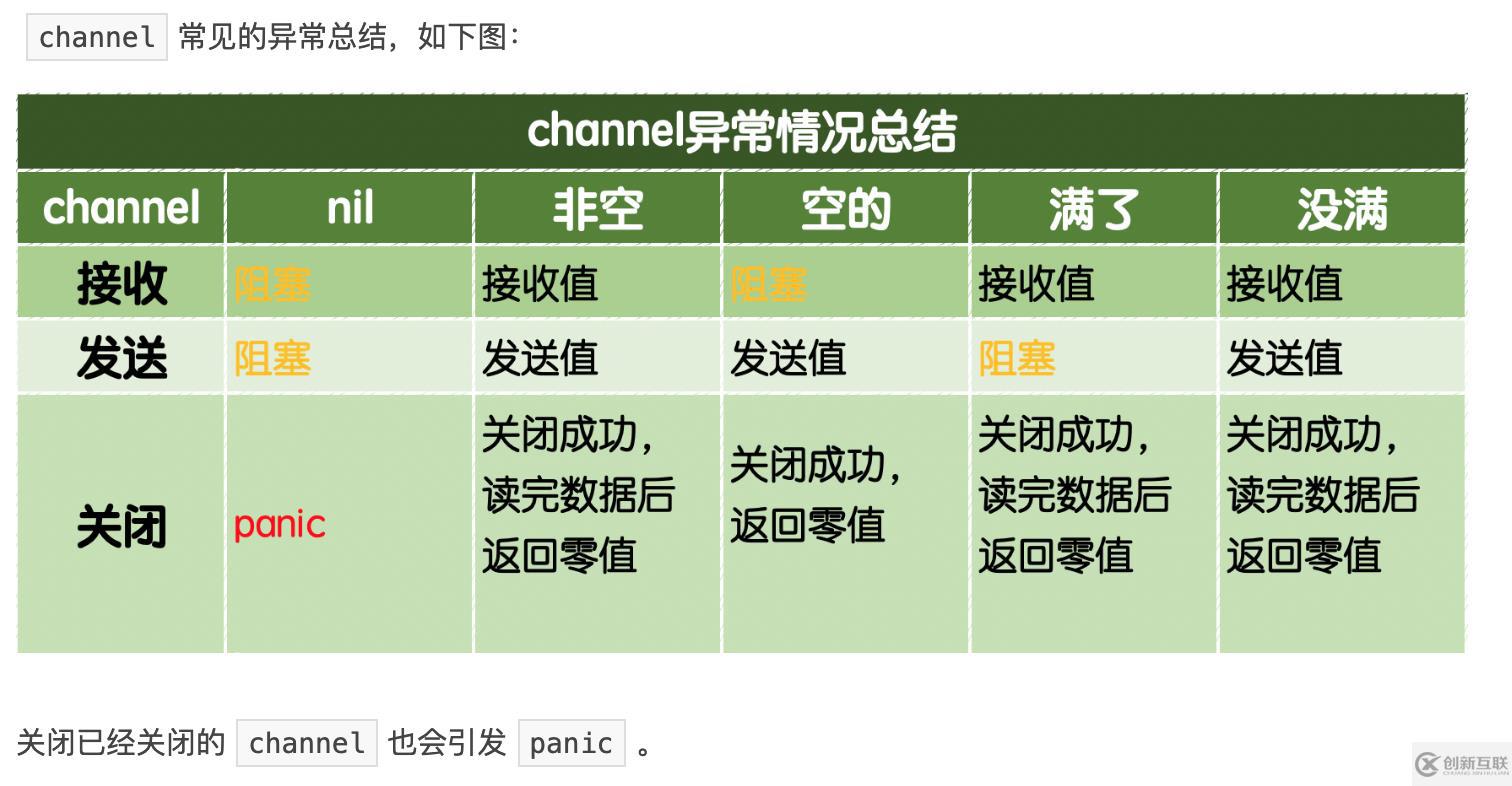 channel 常见的异常总结，如下图：

channel异常情况总结

| channel | nil | 非空 | 空的 | 满了 | 没满 |
|---|---|---|---|---|---|
| 接收 | 阻塞 | 接收值 | 阻塞 | 接收值 | 接收值 |
| 发送 | 阻塞 | 发送值 | 发送值 | 阻塞 | 发送值 |
| 关闭 | panic | 关闭成功，读完数据后返回零值 | 关闭成功，返回零值 | 关闭成功，读完数据后返回零值 | 关闭成功，读完数据后返回零值 |

关闭已经关闭的 channel 也会引发 panic 。

创新互联